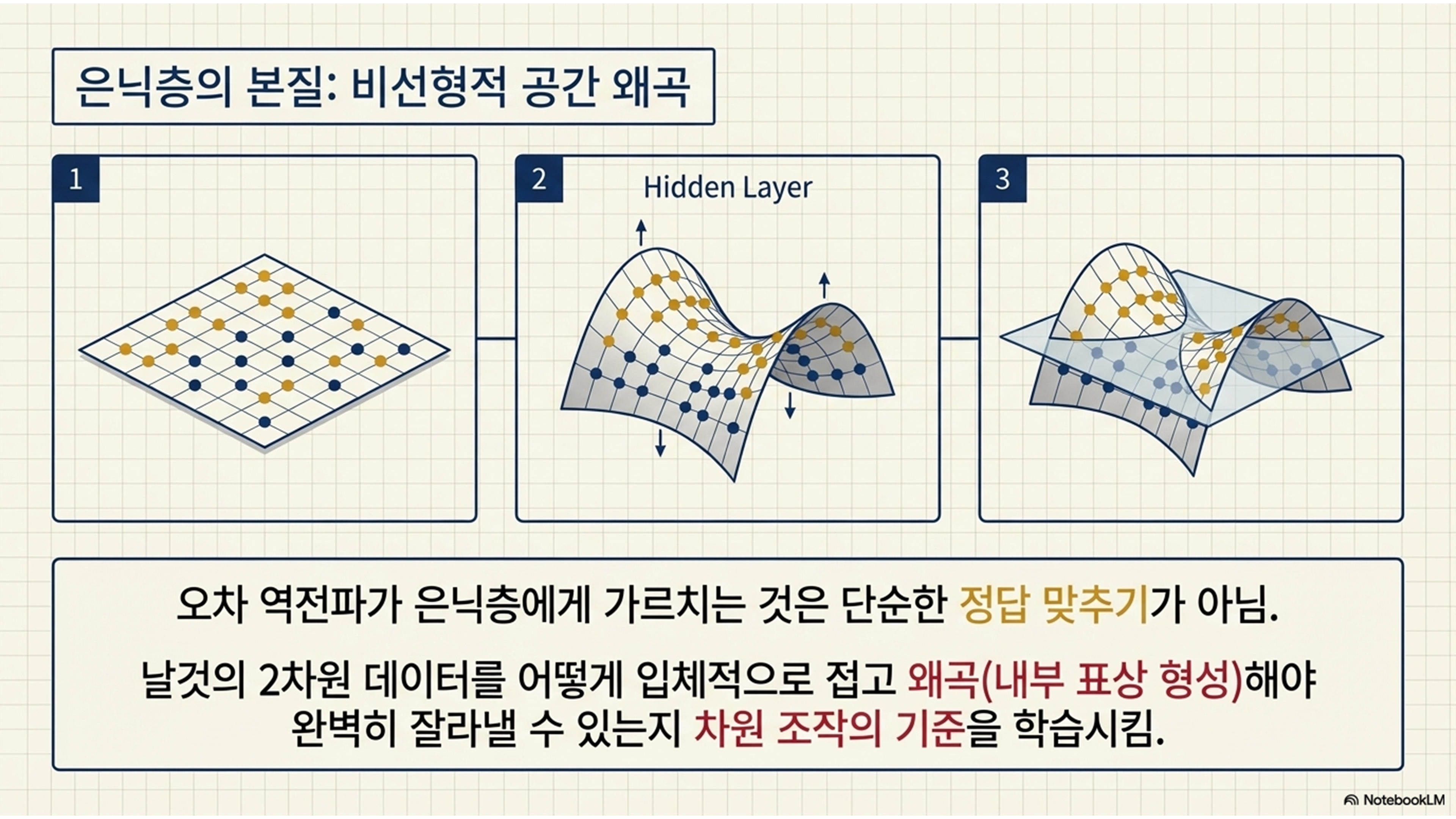 은닉층의 본질: 비선형적 공간 왜곡

1

2

Hidden Layer

3

오차 역전파가 은닉층에게 가르치는 것은 단순한 정답 맞추기가 아님.

날것의 2차원 데이터를 어떻게 입체적으로 접고 왜곡(내부 표상 형성)해야 완벽히 잘라낼 수 있는지 차원 조작의 기준을 학습시킴.

NotebookLM